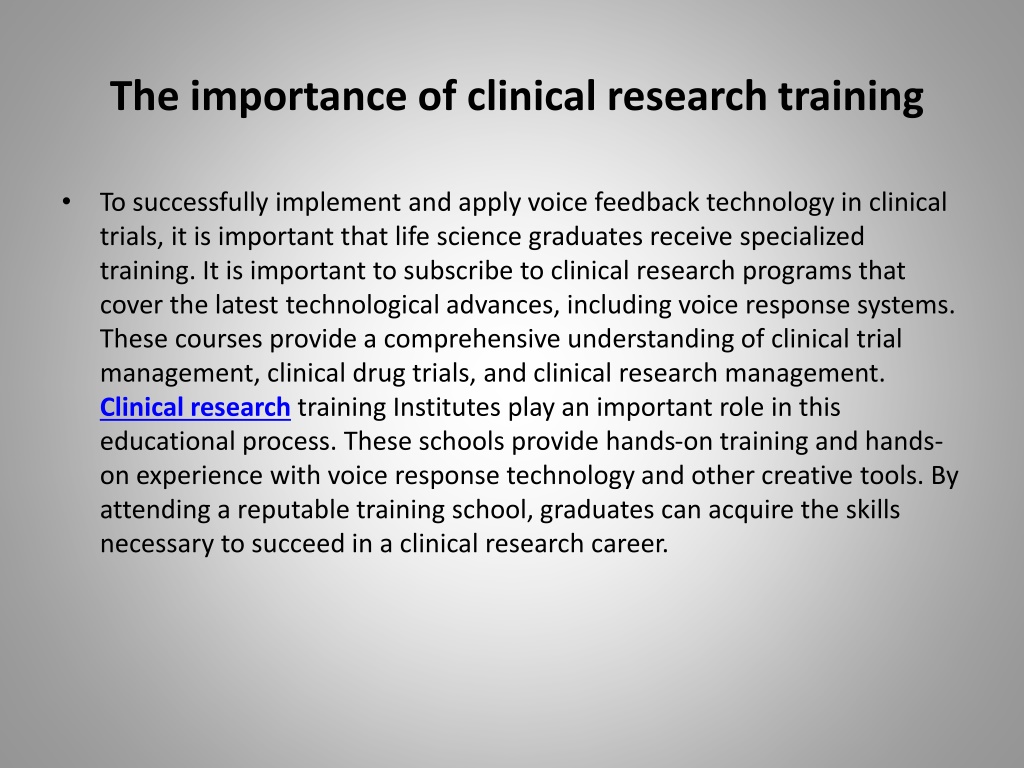 The importance of clinical research training

• To successfully implement and apply voice feedback technology in clinical trials, it is important that life science graduates receive specialized training. It is important to subscribe to clinical research programs that cover the latest technological advances, including voice response systems. These courses provide a comprehensive understanding of clinical trial management, clinical drug trials, and clinical research management. Clinical research training Institutes play an important role in this educational process. These schools provide hands-on training and hands-on experience with voice response technology and other creative tools. By attending a reputable training school, graduates can acquire the skills necessary to succeed in a clinical research career.